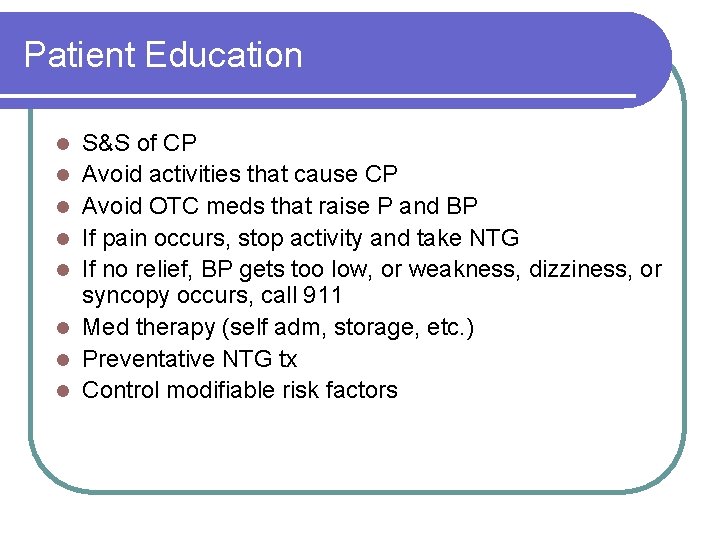 Patient Education

- S&S of CP
- Avoid activities that cause CP
- Avoid OTC meds that raise P and BP
- If pain occurs, stop activity and take NTG
- If no relief, BP gets too low, or weakness, dizziness, or syncopy occurs, call 911
- Med therapy (self adm, storage, etc.)
- Preventative NTG tx
- Control modifiable risk factors